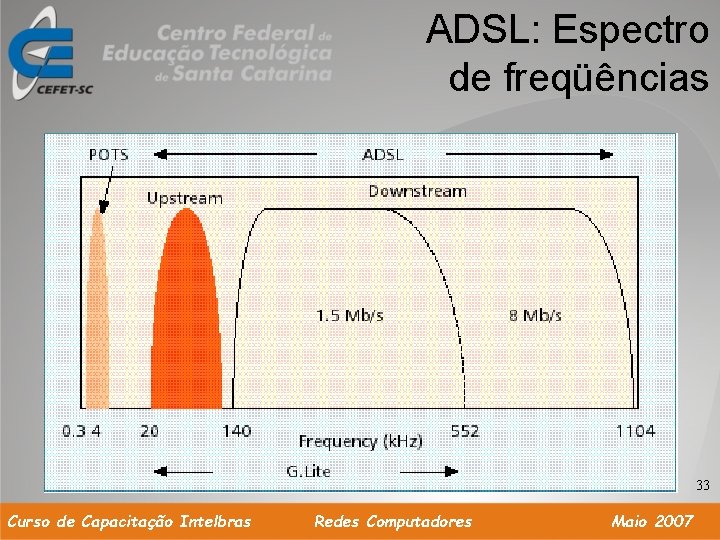 CEFET-SC

Centro Federal de Educação Tecnológica de Santa Catarina

ADSL: Espectro de freqüências

POTS

ADSL

Upstream

Downstream

1.5 Mb/s

8 Mb/s

0.3 4

20

140

552

1104

Frequency (kHz)

G.Lite

33

Curso de Capacitação Intelbras

Redes Computadores

Maio 2007